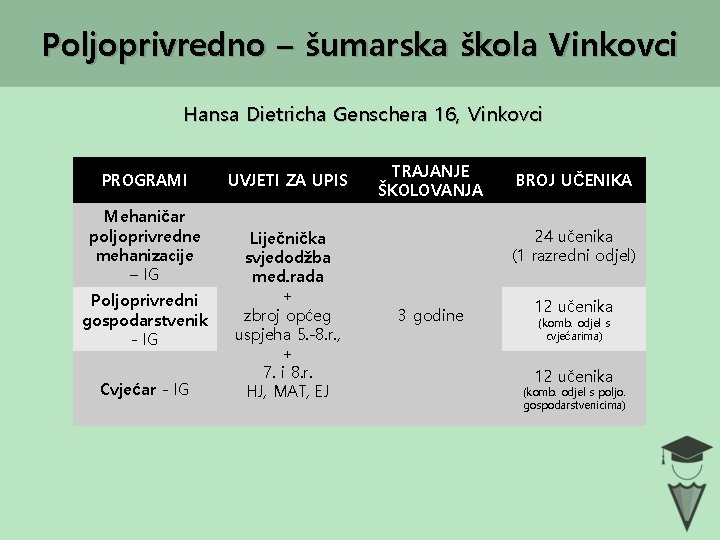 Poljoprivredno – šumarska škola Vinkovci

Hansa Dietricha Genschera 16, Vinkovci

| PROGRAMI | UVJETI ZA UPIS | TRAJANJE ŠKOLOVANJA | BROJ UČENIKA |
|---|---|---|---|
| Mehaničar poljoprivredne mehanizacije – IG | Liječnička svjedodžba med.rada + zbroj općeg uspjeha 5.-8.r., + 7. i 8.r. HJ, MAT, EJ | 3 godine | 24 učenika (1 razredni odjel) |
| Poljoprivredni gospodarstvenik - IG | | | 12 učenika (komb. odjel s cvjećarima) |
| Cvjećar - IG | | | 12 učenika (komb. odjel s poljo. gospodarstvenicima) |